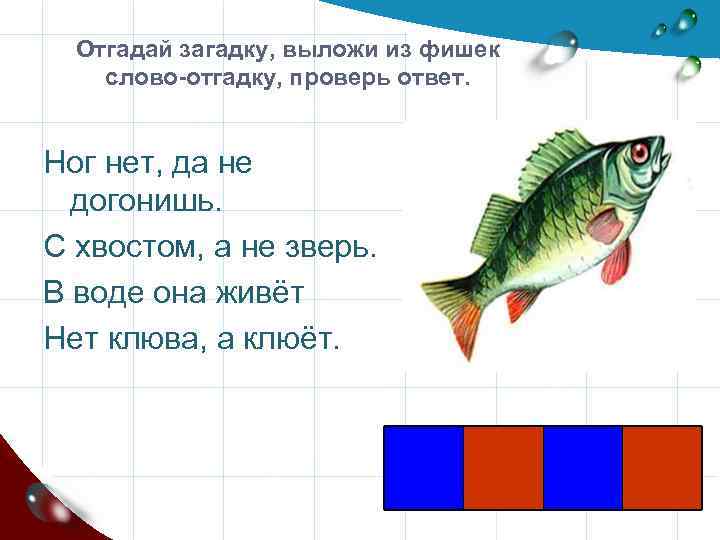 Отгадай загадку, выложи из фишек слово-отгадку, проверь ответ.

Ног нет, да не догонишь.
С хвостом, а не зверь.
В воде она живёт
Нет клюва, а клюёт.